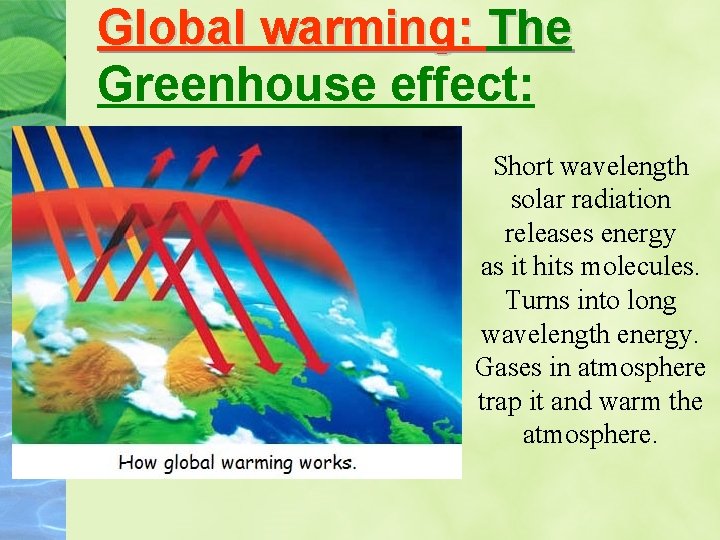 Global warming: The Greenhouse effect:

How global warming works.

Short wavelength solar radiation releases energy as it hits molecules. Turns into long wavelength energy. Gases in atmosphere trap it and warm the atmosphere.